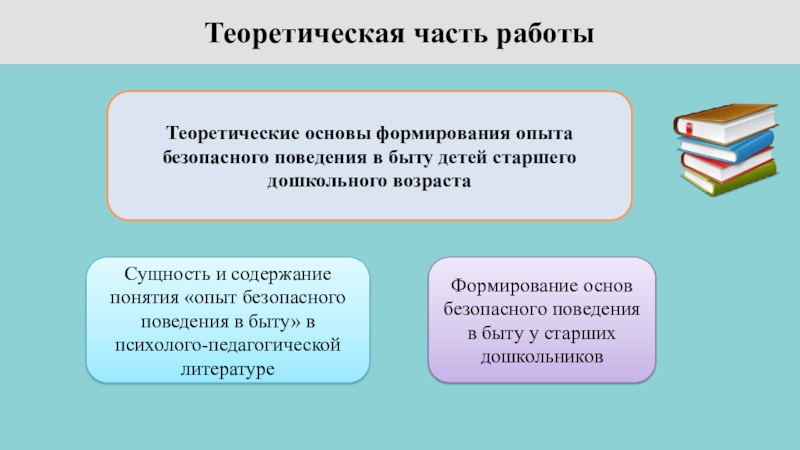 Теоретическая часть работы

Теоретические основы формирования опыта безопасного поведения в быту детей старшего дошкольного возраста

Сущность и содержание понятия «опыт безопасного поведения в быту» в психолого-педагогической литературе

Формирование основ безопасного поведения в быту у старших дошкольников